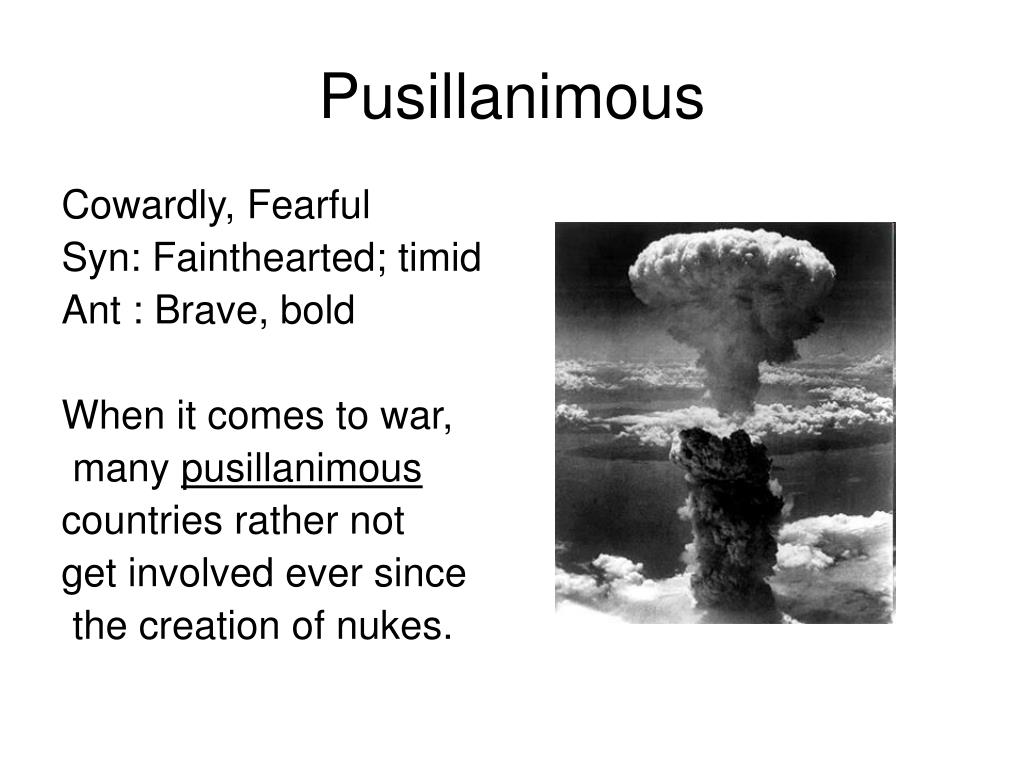 Pusillanimous

Cowardly, Fearful
Syn: Fainthearted; timid
Ant : Brave, bold

When it comes to war, many pusillanimous countries rather not get involved ever since the creation of nukes.